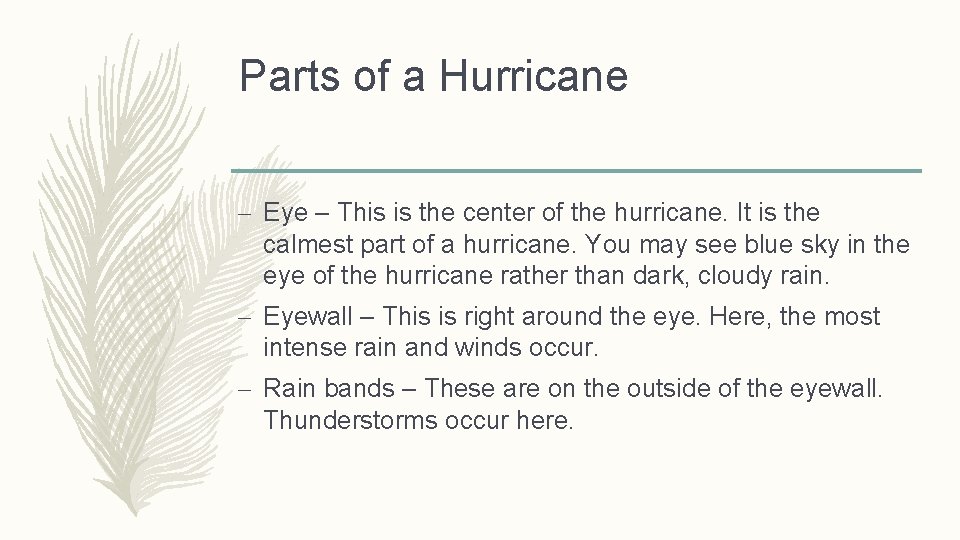 Parts of a Hurricane

– Eye – This is the center of the hurricane. It is the calmest part of a hurricane. You may see blue sky in the eye of the hurricane rather than dark, cloudy rain.

– Eyewall – This is right around the eye. Here, the most intense rain and winds occur.

– Rain bands – These are on the outside of the eyewall. Thunderstorms occur here.